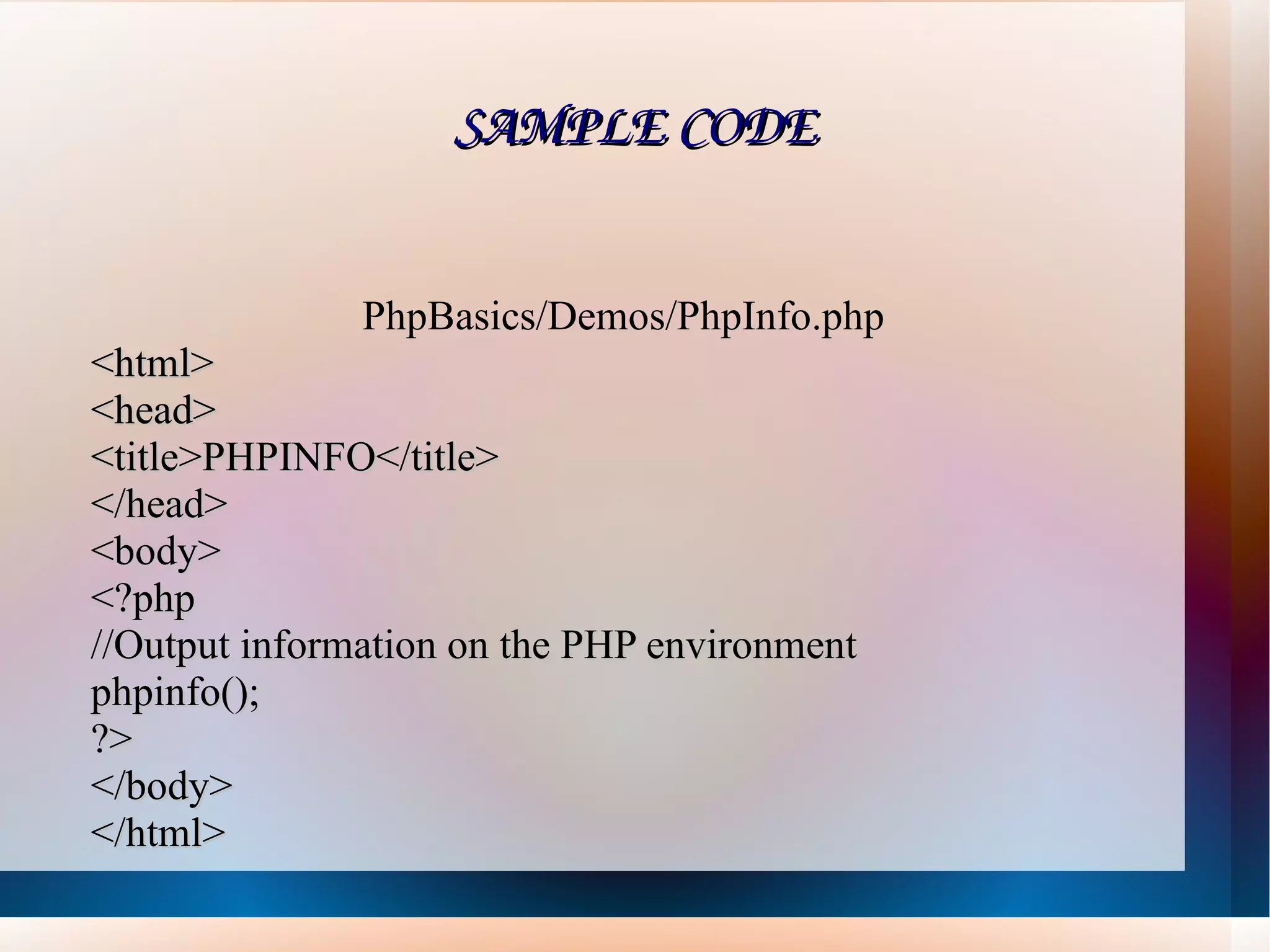 SAMPLE CODE

PhpBasics/Demos/PhpInfo.php
<html>
<head>
<title>PHPINFO</title>
</head>
<body>
<?php
//Output information on the PHP environment
phpinfo();
?>
</body>
</html>